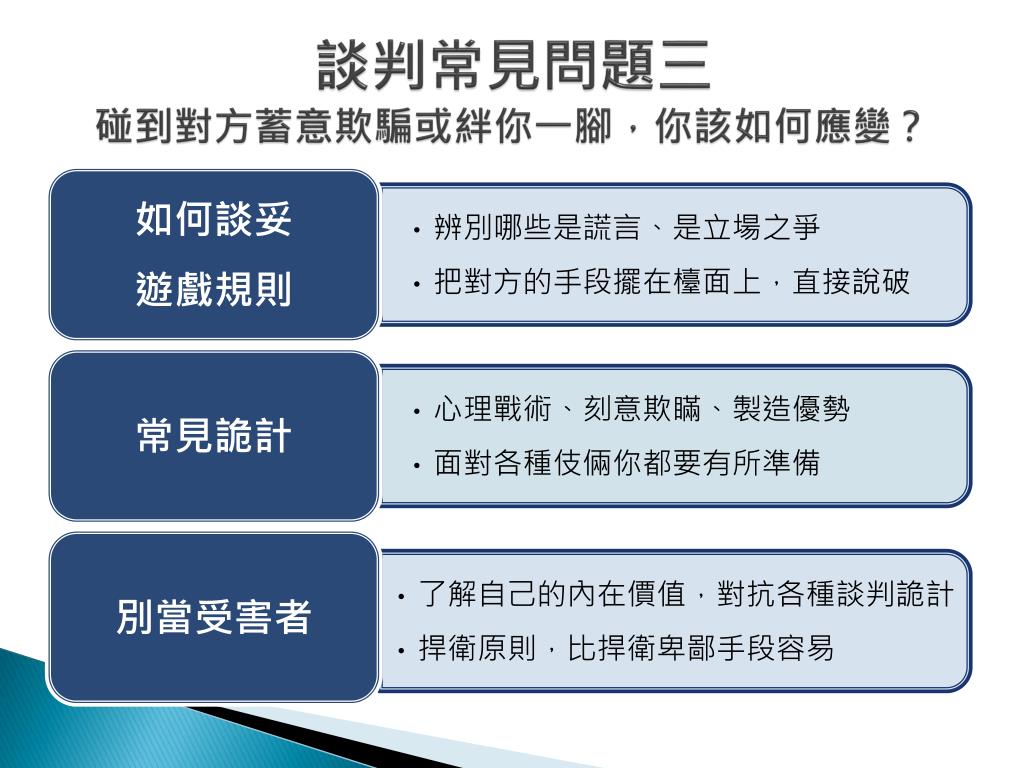 談判常見問題三
碰到對方蓄意欺騙或絆你一腳，你該如何應變？

如何談妥
遊戲規則

• 辨別哪些是謊言、是立場之爭
• 把對方的手段擺在檯面上，直接說破

常見詭計

• 心理戰術、刻意欺瞞、製造優勢
• 面對各種伎倆你都要有所準備

別當受害者

• 了解自己的內在價值，對抗各種談判詭計
• 捍衛原則，比捍衛卑鄙手段容易